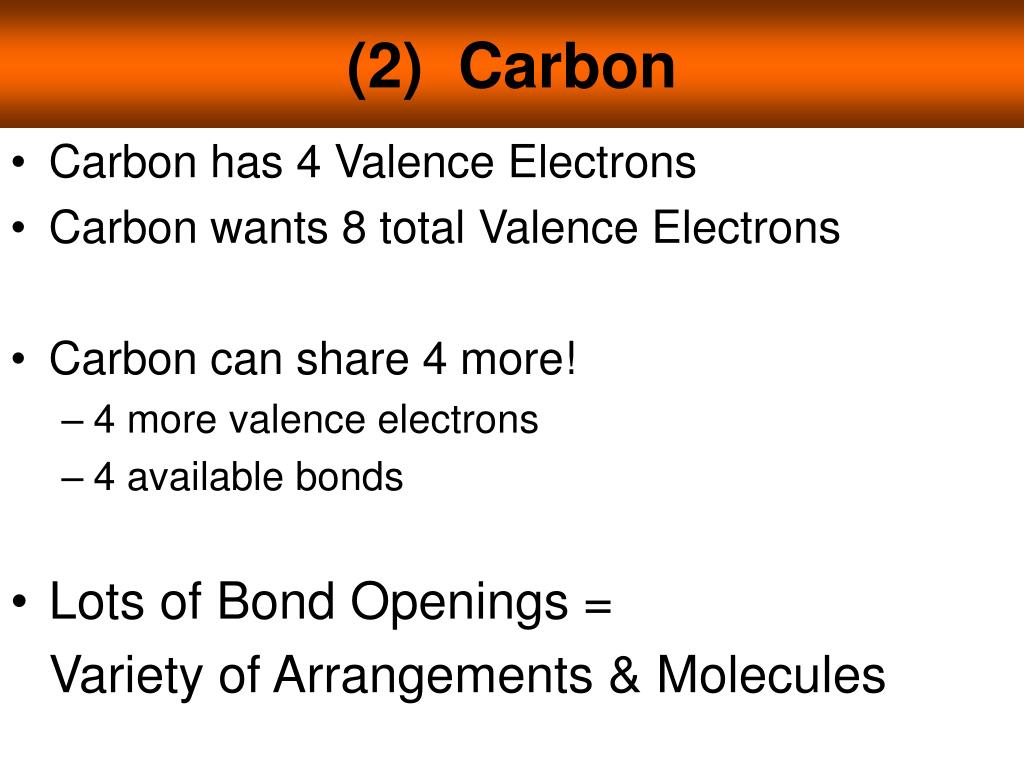 (2) Carbon

• Carbon has 4 Valence Electrons
• Carbon wants 8 total Valence Electrons

• Carbon can share 4 more!
– 4 more valence electrons
– 4 available bonds

• Lots of Bond Openings =
Variety of Arrangements & Molecules